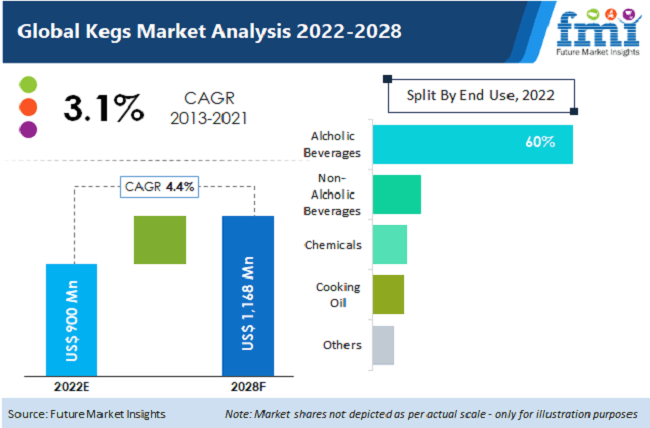 Global Kegs Market Analysis 2022-2028

fmi
Future Market Insights

3.1% CAGR 2013-2021

CAGR 4.4%

US$ 900 Mn

US$ 1,168 Mn

2022E

2028F

Split By End Use, 2022

Alcholic Beverages

60%

Non-Alcholic Beverages

Chemicals

Cooking Oil

Others

Source: Future Market Insights

Note: Market shares not depicted as per actual scale - only for illustration purposes